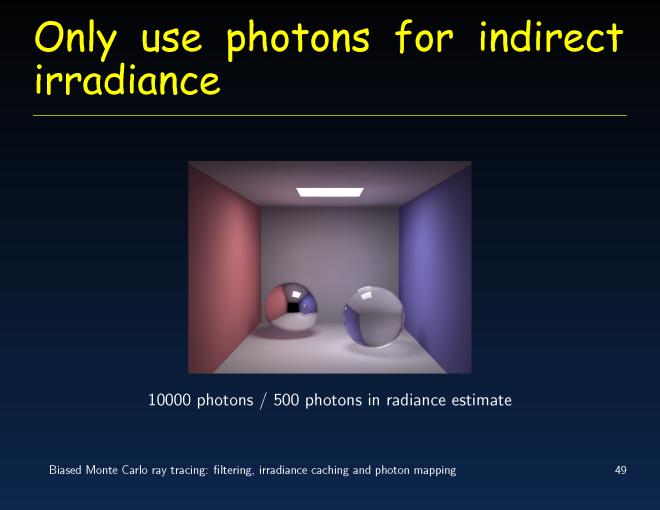 Only use photons for indirect irradiance

10000 photons / 500 photons in radiance estimate

Biased Monte Carlo ray tracing: filtering, irradiance caching and photon mapping

49